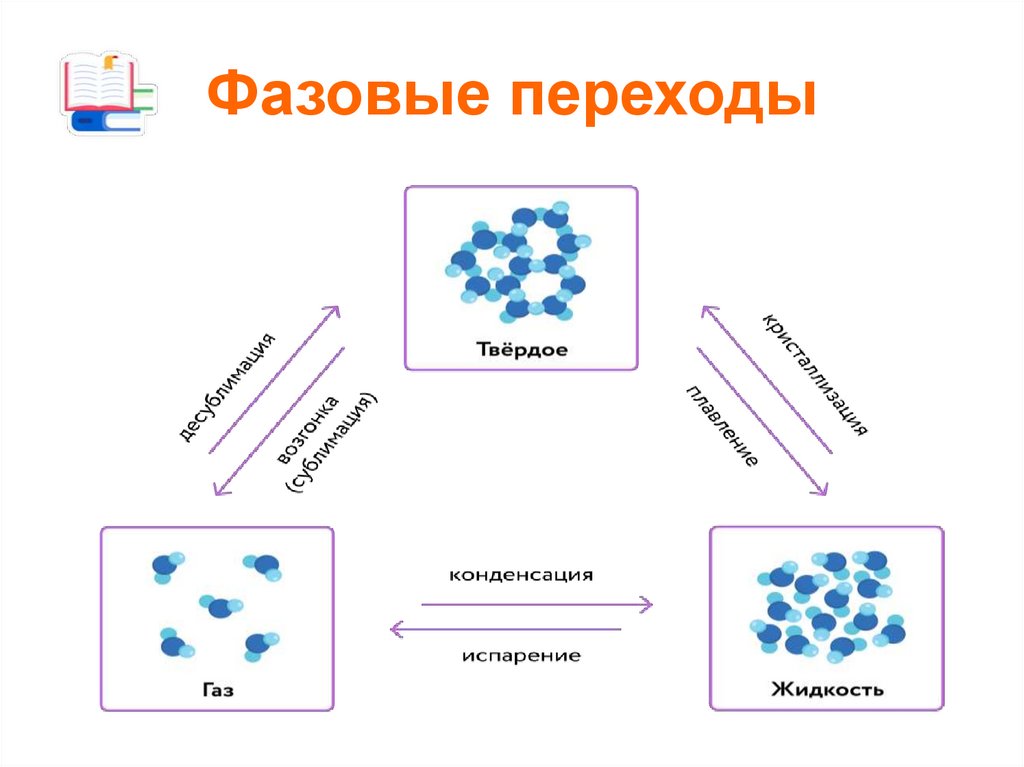 Фазовые переходы

Твёрдое

десублимация

возгонка (сублимация)

кристаллизация

плавление

Газ

конденсация

испарение

Жидкость